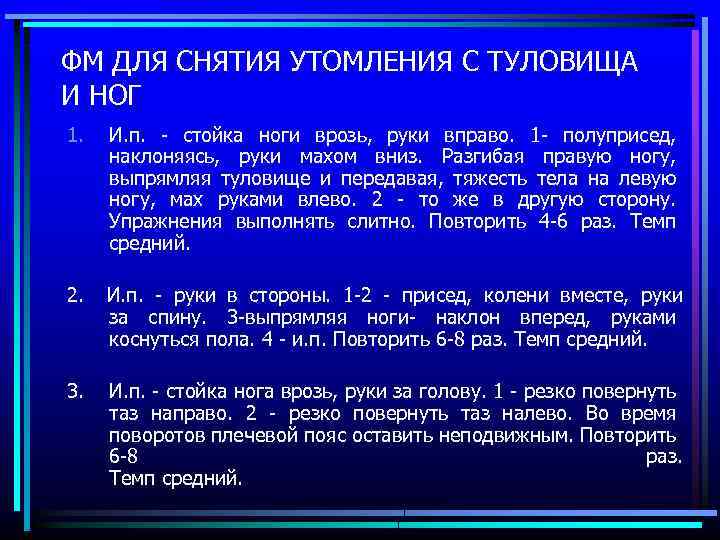 ФМ ДЛЯ СНЯТИЯ УТОМЛЕНИЯ С ТУЛОВИЩА И НОГ

1. И.п. - стойка ноги врозь, руки вправо. 1- полуприсед, наклоняясь, руки махом вниз. Разгибая правую ногу, выпрямляя туловище и передавая, тяжесть тела на левую ногу, мах руками влево. 2 - то же в другую сторону. Упражнения выполнять слитно. Повторить 4-6 раз. Темп средний.

2. И.п. - руки в стороны. 1-2 - присед, колени вместе, руки за спину. 3-выпрямляя ноги- наклон вперед, руками коснуться пола. 4 - и.п. Повторить 6-8 раз. Темп средний.

3. И.п. - стойка нога врозь, руки за голову. 1 - резко повернуть таз направо. 2 - резко повернуть таз налево. Во время поворотов плечевой пояс оставить неподвижным. Повторить 6-8 раз. Темп средний.